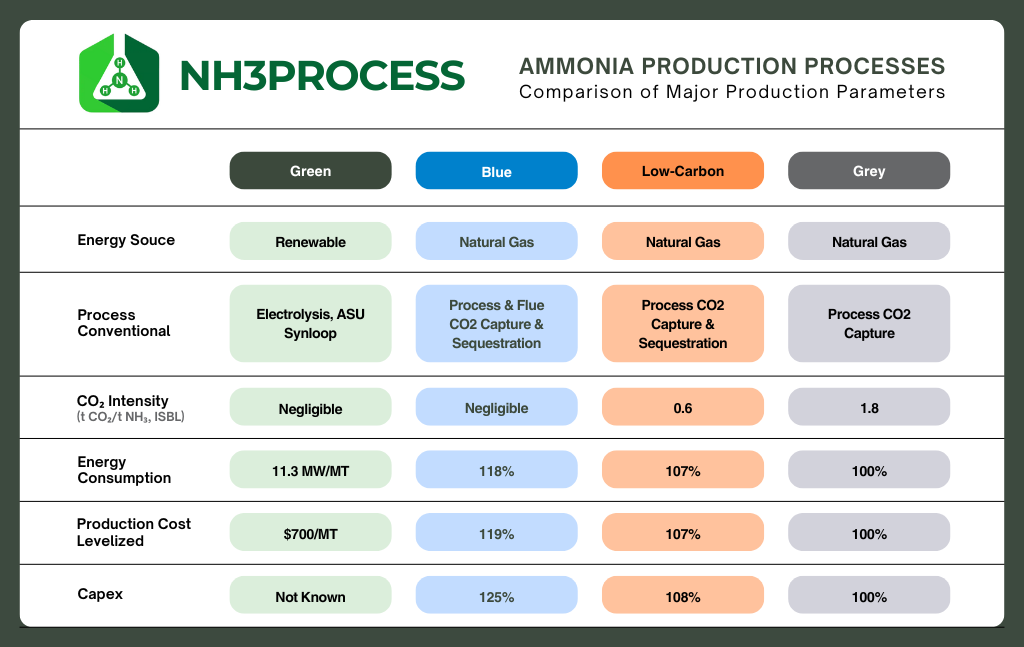 NH3PROCESS

AMMONIA PRODUCTION PROCESSES
Comparison of Major Production Parameters

| | Green | Blue | Low-Carbon | Grey |
|---|---|---|---|---|
| Energy Souce | Renewable | Natural Gas | Natural Gas | Natural Gas |
| Process Conventional | Electrolysis, ASU Synloop | Process & Flue CO2 Capture & Sequestration | Process CO2 Capture & Sequestration | Process CO2 Capture |
| $CO_2$ Intensity (t $CO_2$/t $NH_3$, ISBL) | Negligible | Negligible | 0.6 | 1.8 |
| Energy Consumption | 11.3 MW/MT | 118% | 107% | 100% |
| Production Cost Levelized | \$700/MT | 119% | 107% | 100% |
| Capex | Not Known | 125% | 108% | 100% |